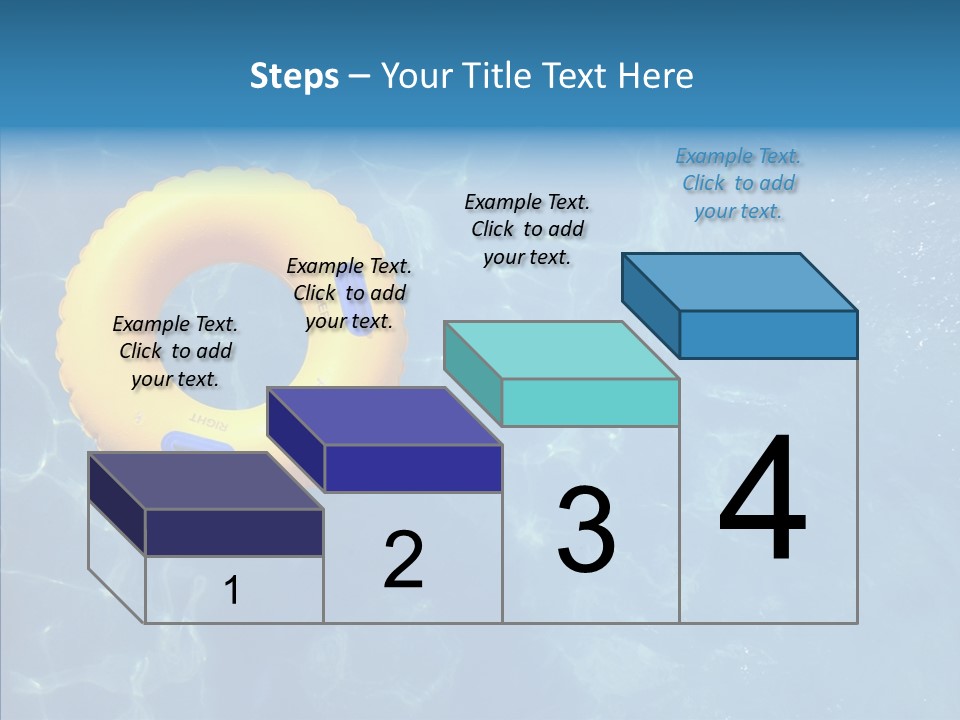 Steps – Your Title Text Here

Example Text. Click to add your text.

Example Text. Click to add your text.

Example Text. Click to add your text.

Example Text. Click to add your text.

1

2

3

4